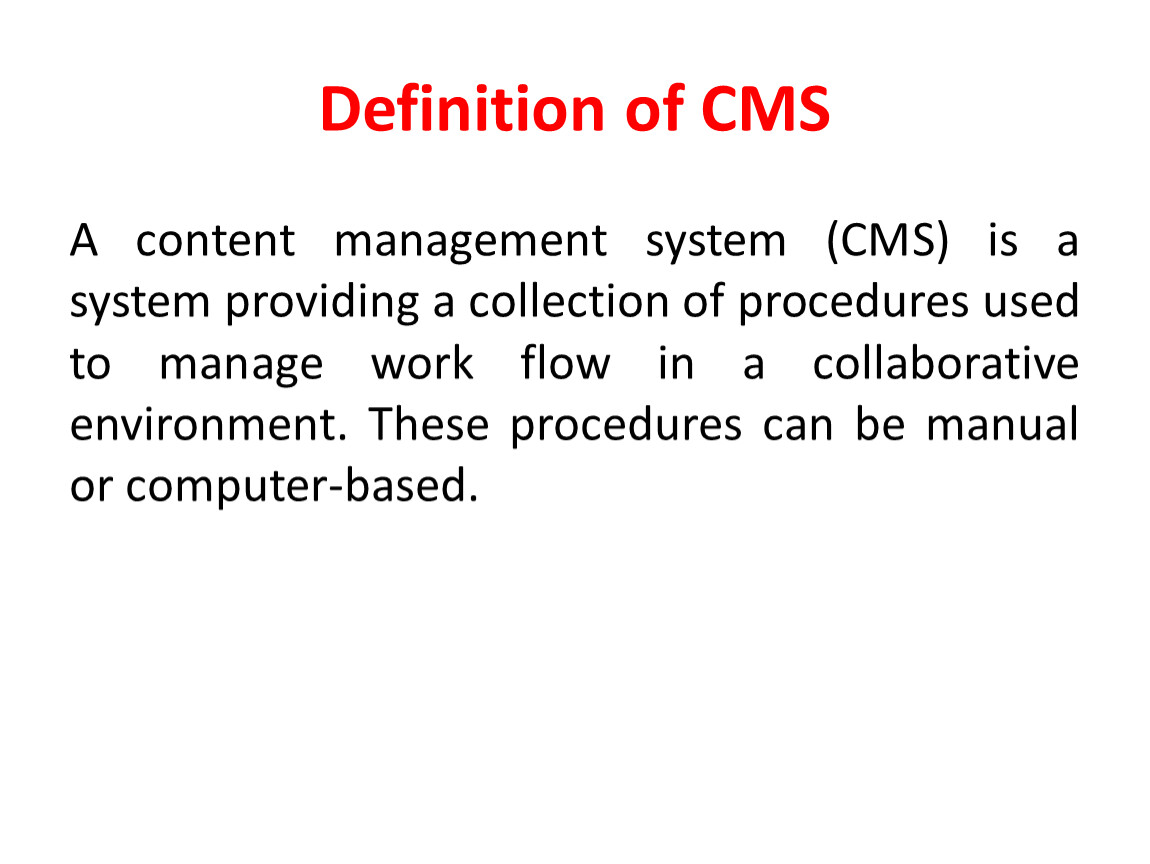 Definition of CMS

A content management system (CMS) is a system providing a collection of procedures used to manage work flow in a collaborative environment. These procedures can be manual or computer-based.